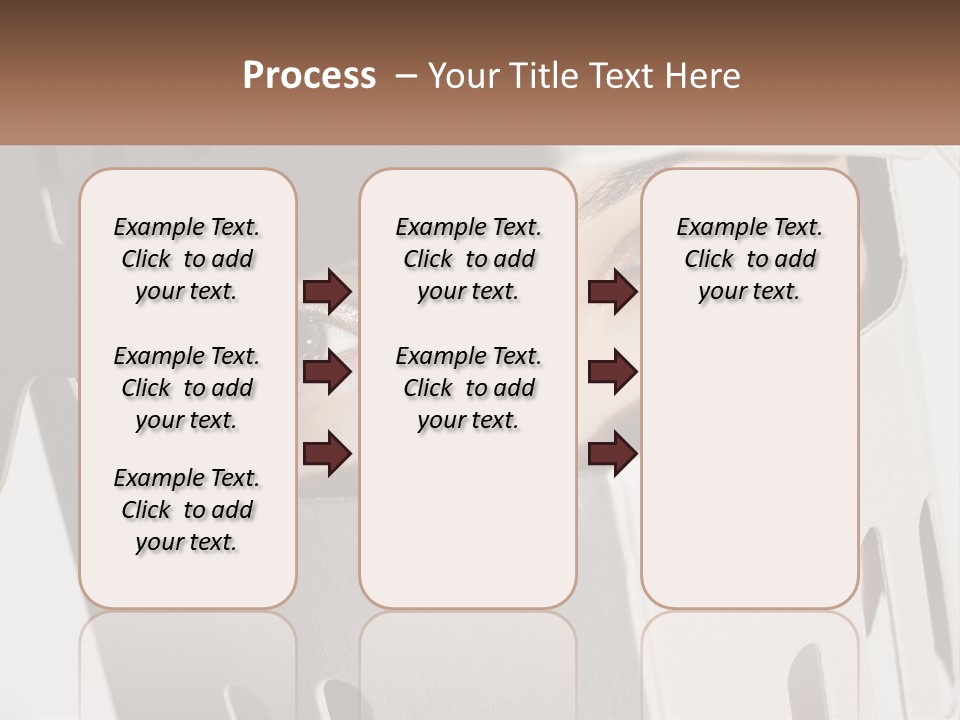 Process – Your Title Text Here

Example Text. Click to add your text.

Example Text. Click to add your text.

Example Text. Click to add your text.

Example Text. Click to add your text.

Example Text. Click to add your text.

Example Text. Click to add your text.